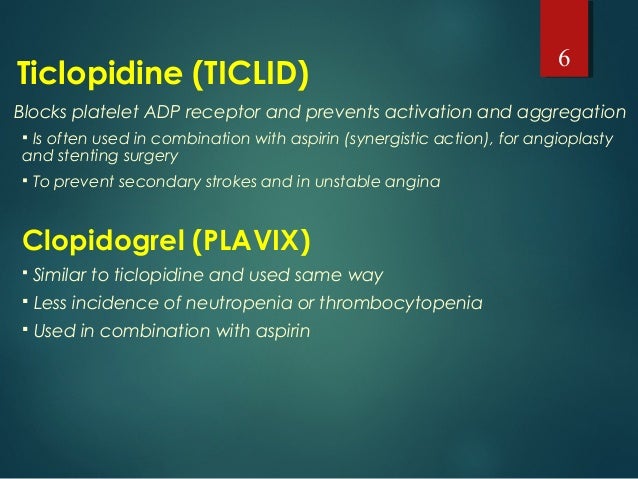 6

Ticlopidine (TICLID)

Blocks platelet ADP receptor and prevents activation and aggregation

▪ Is often used in combination with aspirin (synergistic action), for angioplasty and stenting surgery

▪ To prevent secondary strokes and in unstable angina

Clopidogrel (PLAVIX)

▪ Similar to ticlopidine and used same way

▪ Less incidence of neutropenia or thrombocytopenia

▪ Used in combination with aspirin